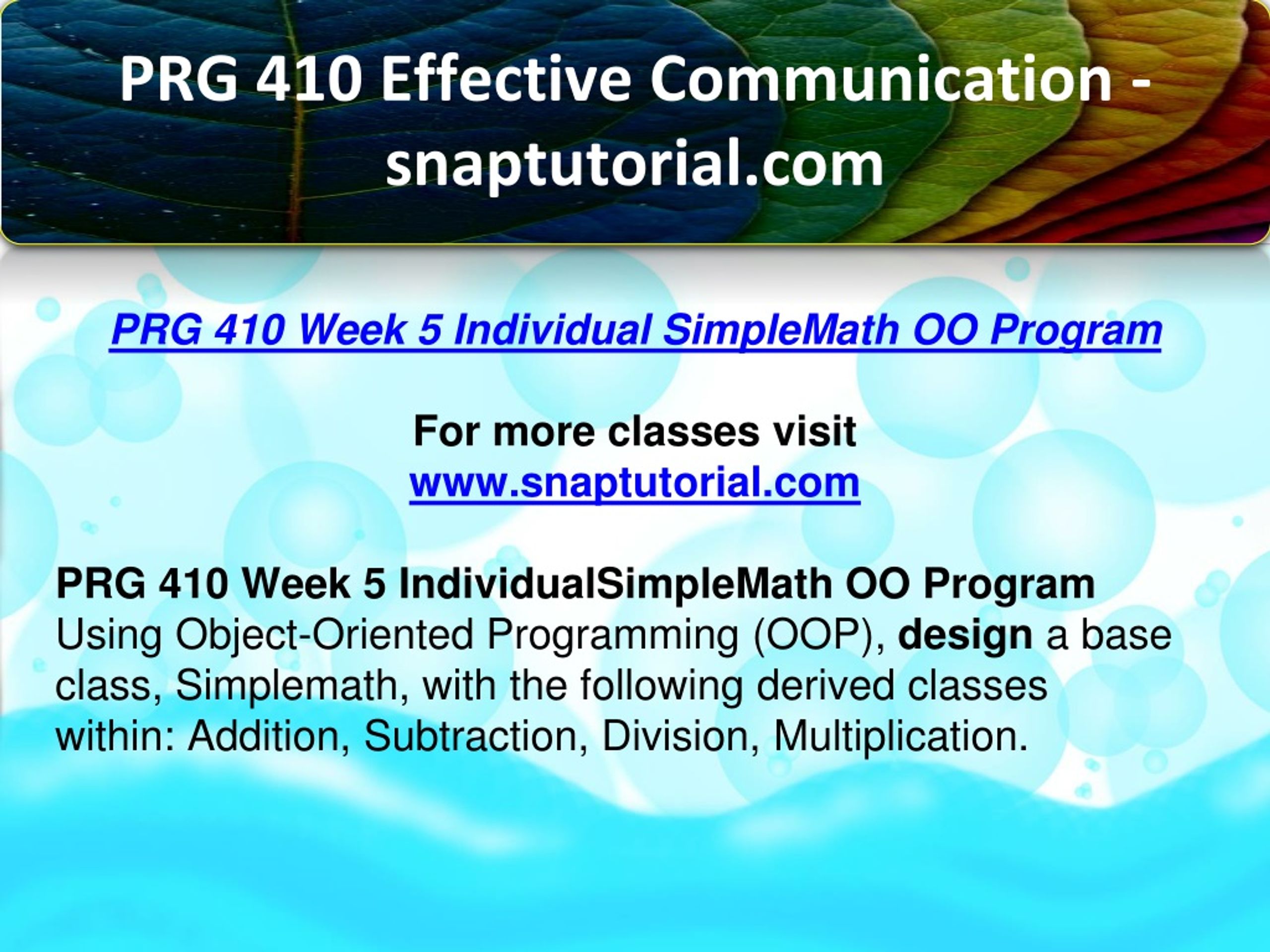 PRG 410 Effective Communication - snaptutorial.com

PRG 410 Week 5 Individual SimpleMath OO Program

For more classes visit
www.snaptutorial.com

PRG 410 Week 5 IndividualSimpleMath OO Program
Using Object-Oriented Programming (OOP), design a base class, Simplemath, with the following derived classes within: Addition, Subtraction, Division, Multiplication.